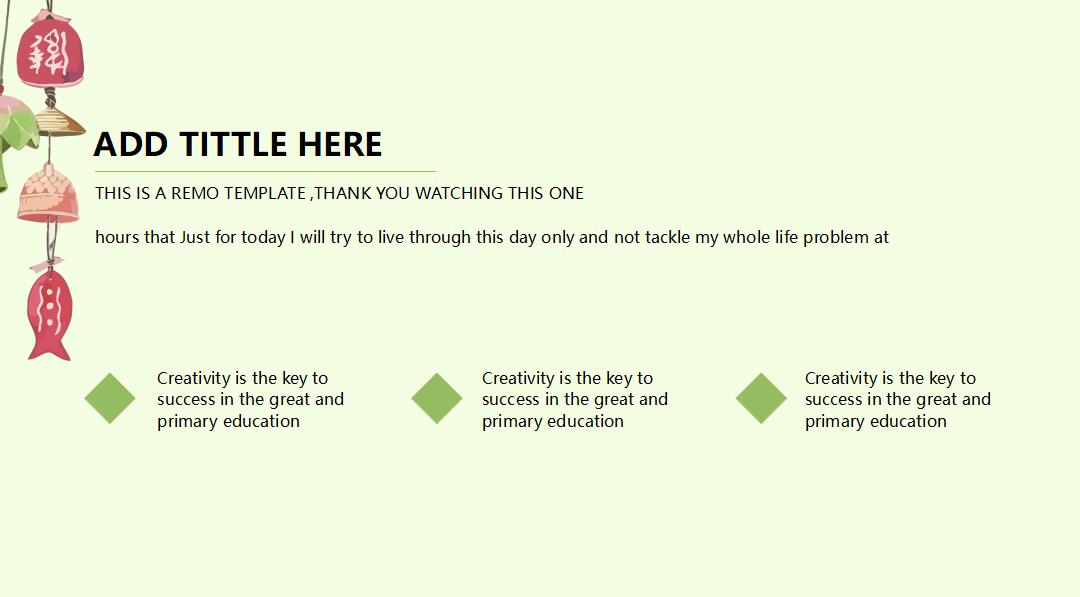 ADD TITTLE HERE

THIS IS A REMO TEMPLATE ,THANK YOU WATCHING THIS ONE

hours that Just for today I will try to live through this day only and not tackle my whole life problem at

Creativity is the key to success in the great and primary education

Creativity is the key to success in the great and primary education

Creativity is the key to success in the great and primary education